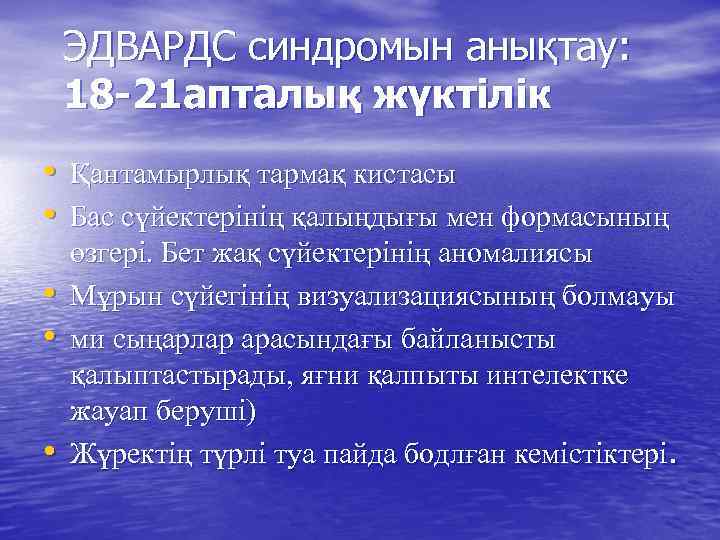 ЭДВАРДС синдромын анықтау: 18-21апталық жүктілік

• Қантамырлық тармақ кистасы
• Бас сүйектерінің қалыңдығы мен формасының өзгері. Бет жақ сүйектерінің аномалиясы
• Мұрын сүйегінің визуализациясының болмауы
• ми сыңарлар арасындағы байланысты қалыптастырады, яғни қалпыты интелектке жауап беруші)
• Жүректің түрлі туа пайда бодлған кемістіктері.